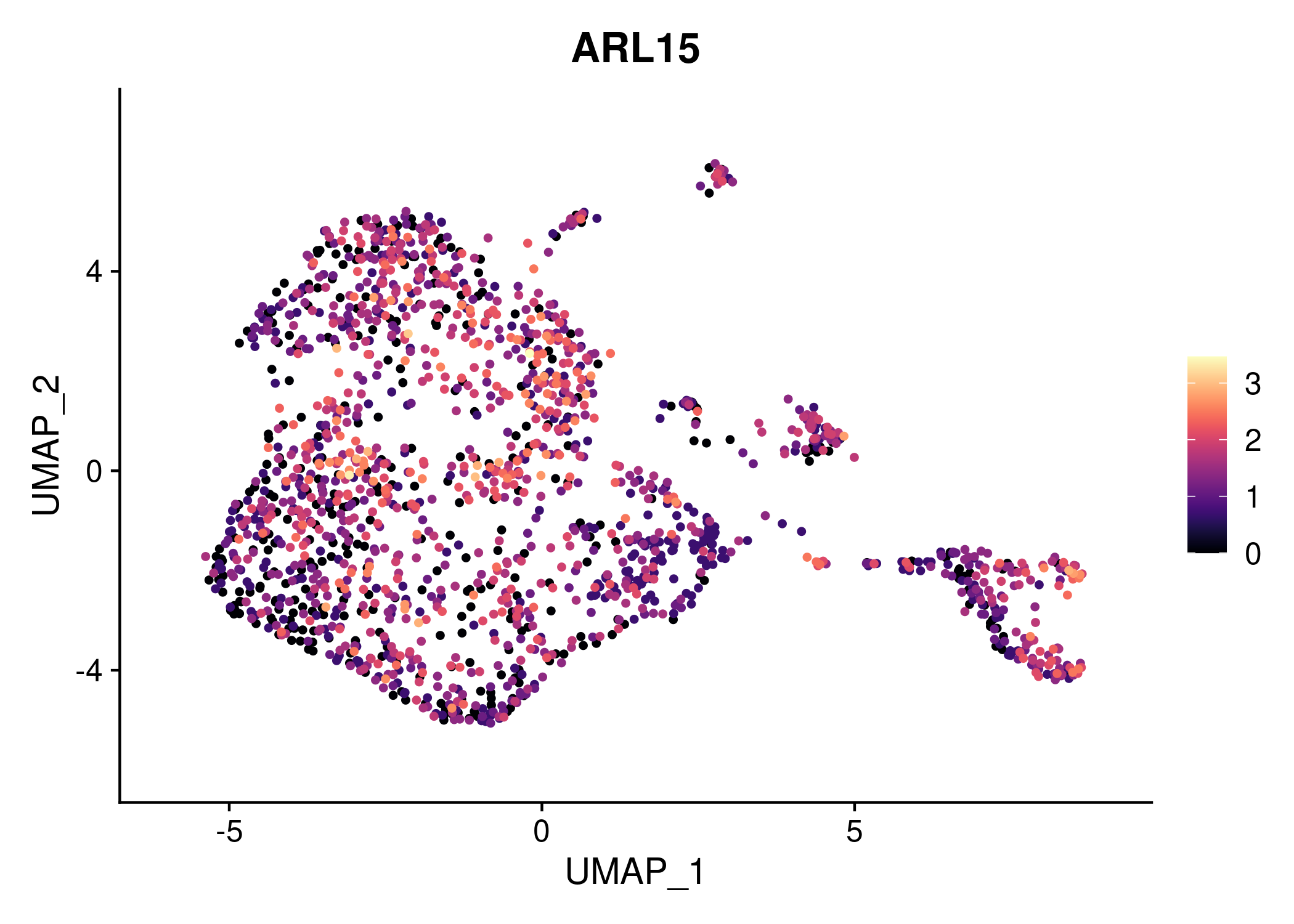 ARL15

UMAP_2

4
0
-4

-5
0
5

UMAP_1

3
2
1
0